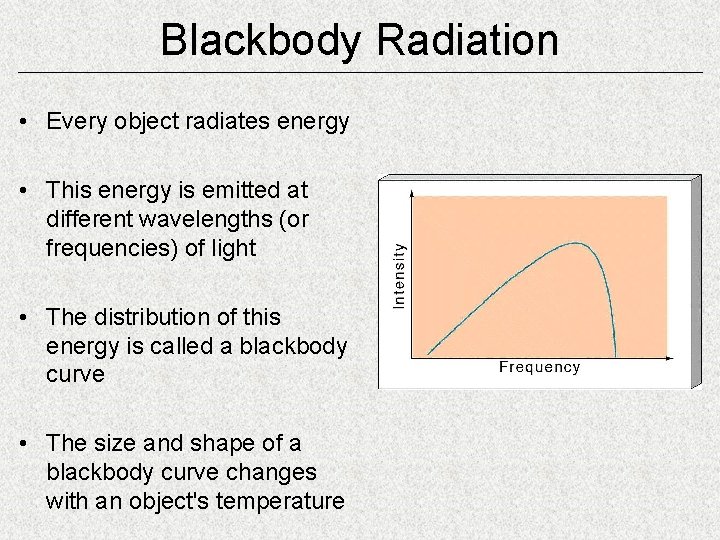 Blackbody Radiation

• Every object radiates energy

• This energy is emitted at different wavelengths (or frequencies) of light

• The distribution of this energy is called a blackbody curve

• The size and shape of a blackbody curve changes with an object's temperature

Intensity

Frequency